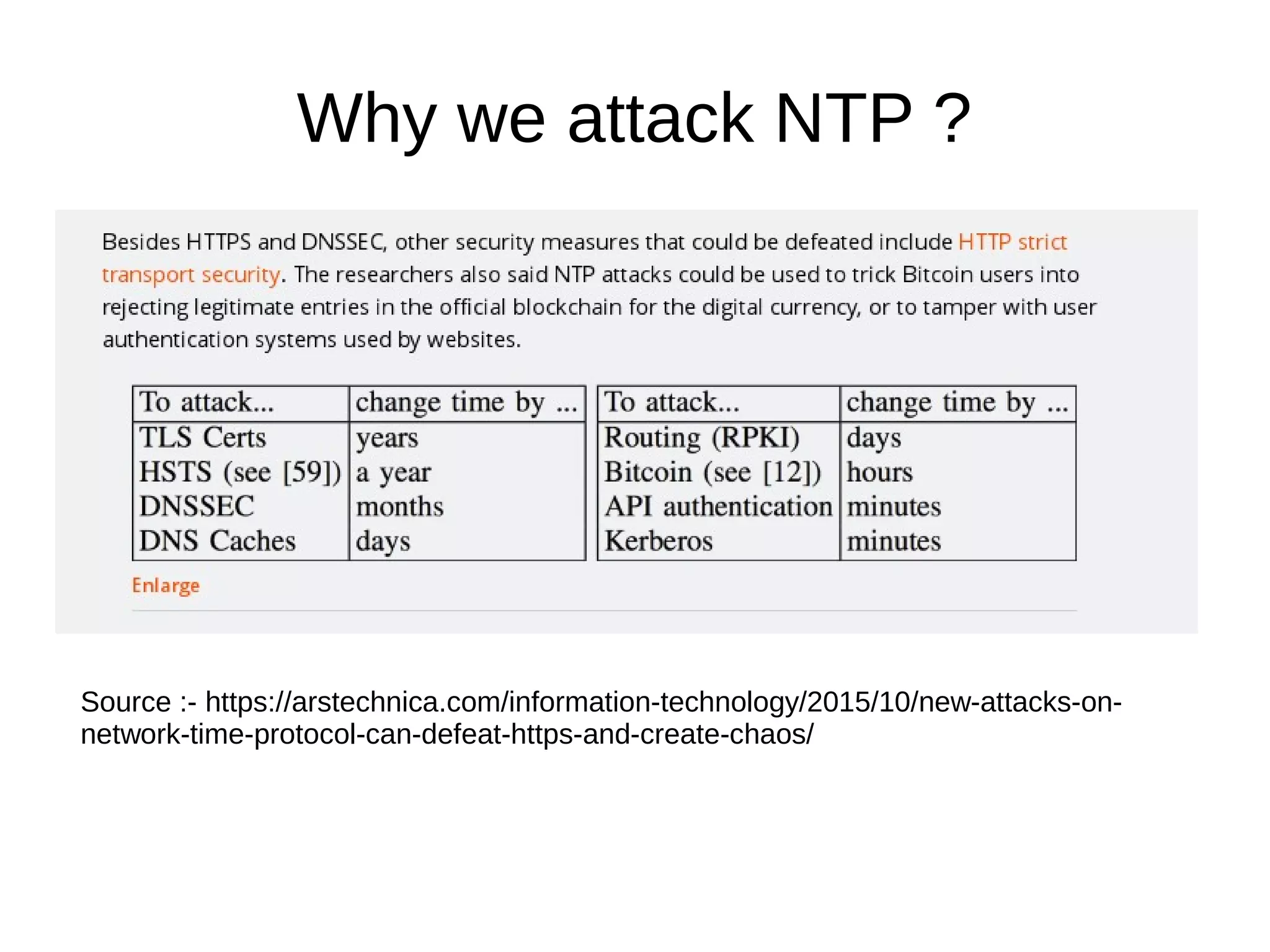 Why we attack NTP ?

Besides HTTPS and DNSSEC, other security measures that could be defeated include HTTP strict transport security. The researchers also said NTP attacks could be used to trick Bitcoin users into rejecting legitimate entries in the official blockchain for the digital currency, or to tamper with user authentication systems used by websites.

| To attack... | change time by ... |
|---|---|
| TLS Certs | years |
| HSTS (see [59]) | a year |
| DNSSEC | months |
| DNS Caches | days |

| To attack... | change time by ... |
|---|---|
| Routing (RPKI) | days |
| Bitcoin (see [12]) | hours |
| API authentication | minutes |
| Kerberos | minutes |

Enlarge

Source :- https://arstechnica.com/information-technology/2015/10/new-attacks-on-network-time-protocol-can-defeat-https-and-create-chaos/